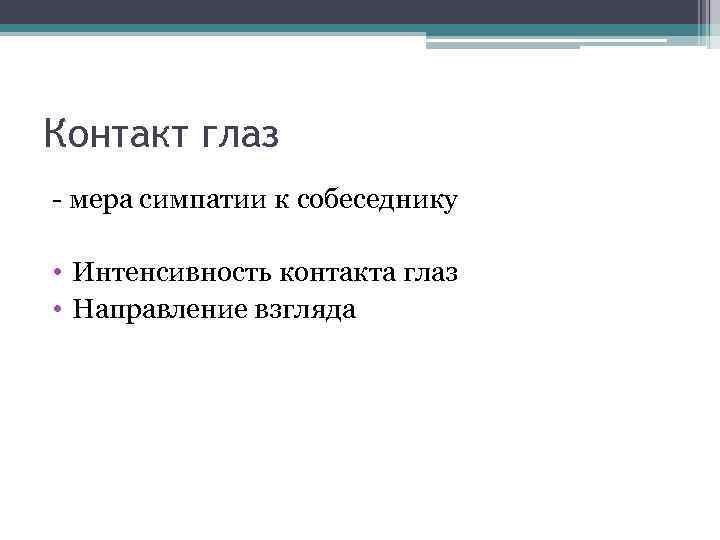 Контакт глаз

- мера симпатии к собеседнику

• Интенсивность контакта глаз
• Направление взгляда